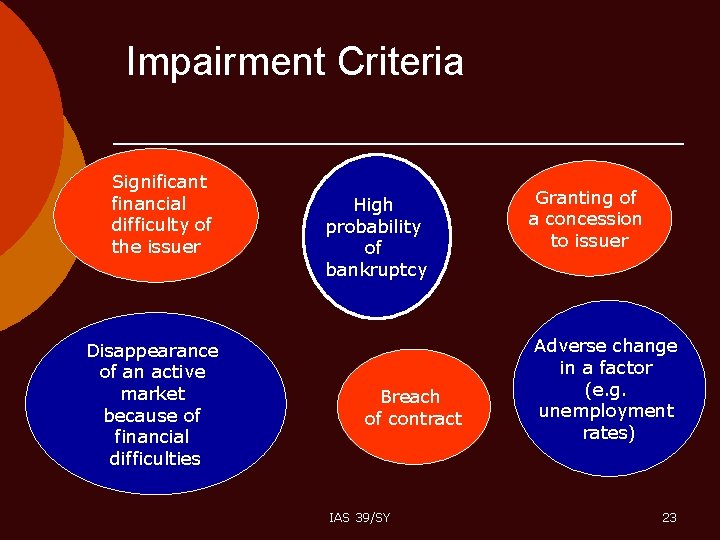 Impairment Criteria

Significant financial difficulty of the issuer

High probability of bankruptcy

Granting of a concession to issuer

Disappearance of an active market because of financial difficulties

Breach of contract

Adverse change in a factor (e.g. unemployment rates)

IAS 39/SY

23